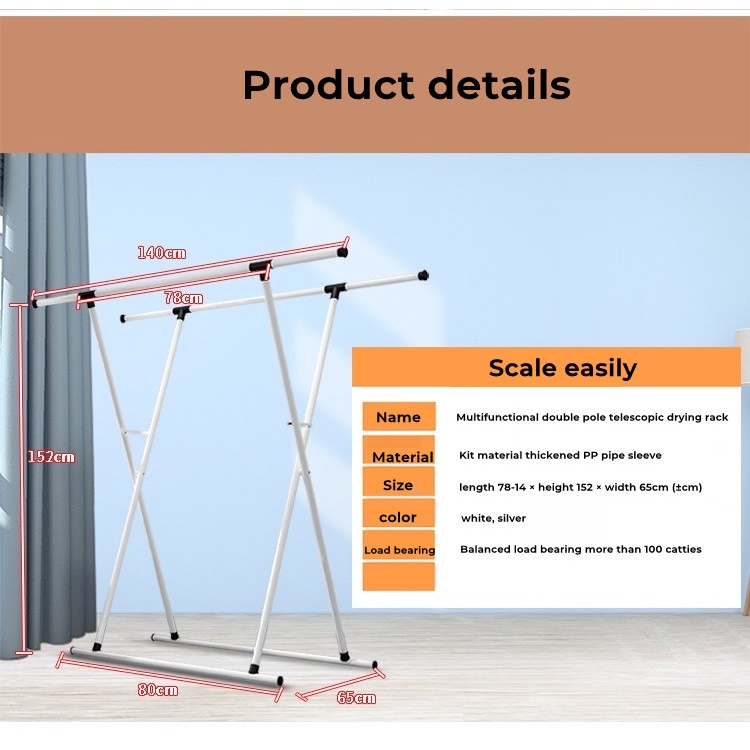 Product details

140cm

78cm

152cm

80cm

65cm

Scale easily

| Name | Multifunctional double pole telescopic drying rack |
|---|---|
| Material | Kit material thickened PP pipe sleeve |
| Size | length 78-14 × height 152 × width 65cm (±cm) |
| color | white, silver |
| Load bearing | Balanced load bearing more than 100 catties |